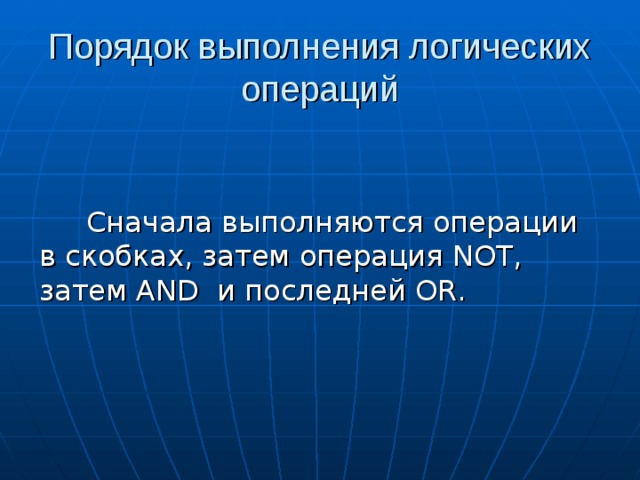 Порядок выполнения логических операций

Сначала выполняются операции в скобках, затем операция NOT, затем AND  и последней OR.